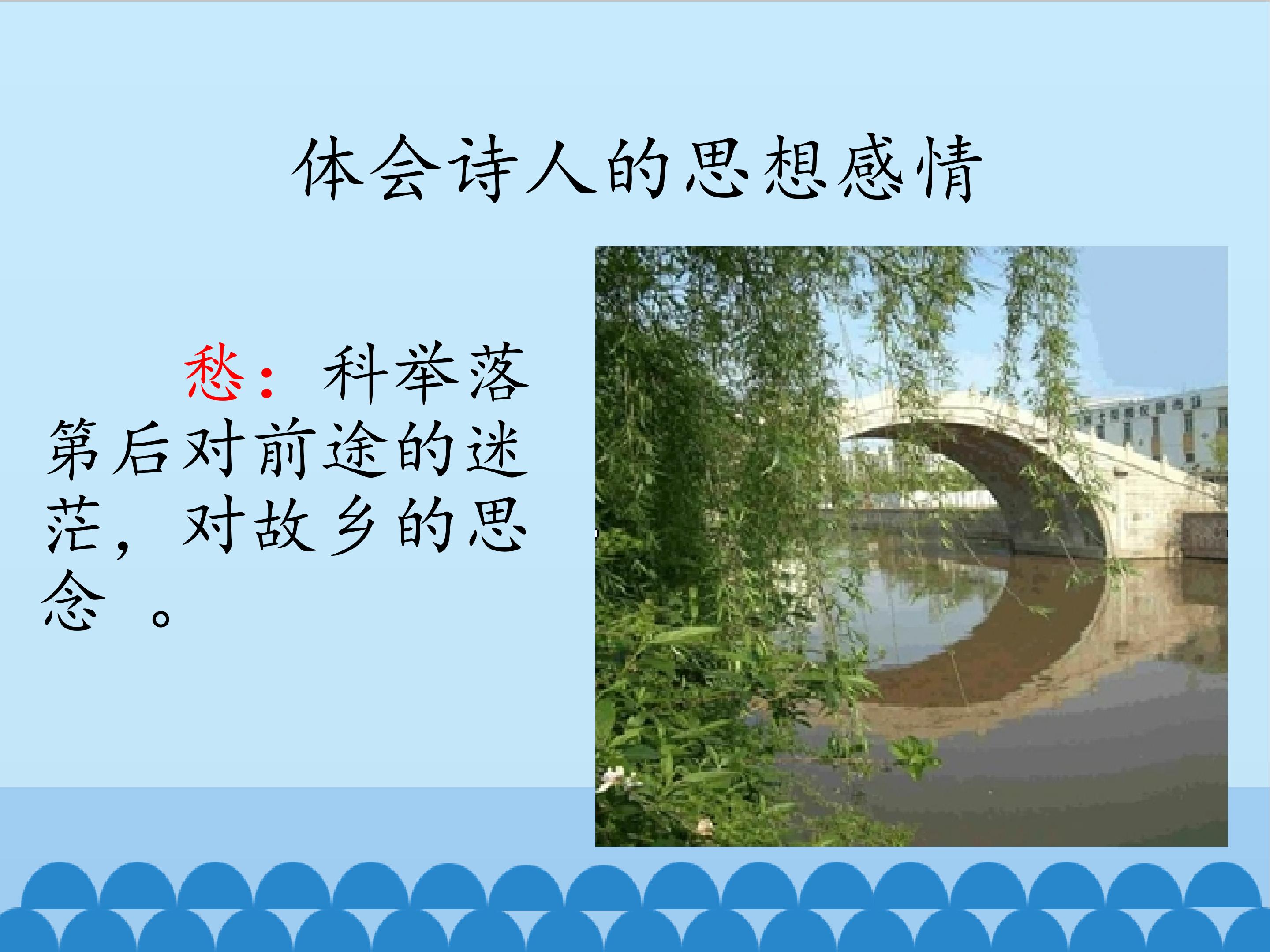 体会诗人的思想感情

愁：科举落第后对前途的迷茫，对故乡的思念 。